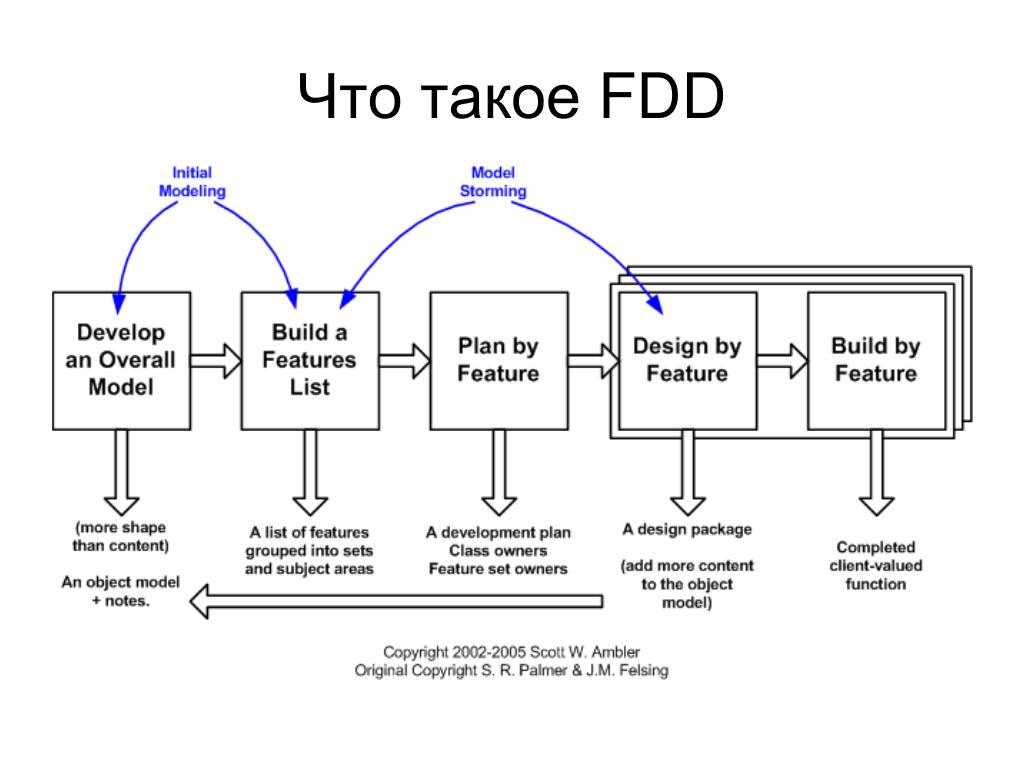 Что такое FDD

Initial Modeling

Model Storming

Develop an Overall Model

Build a Features List

Plan by Feature

Design by Feature

Build by Feature

(more shape than content)

An object model + notes.

A list of features grouped into sets and subject areas

A development plan
Class owners
Feature set owners

A design package

(add more content to the object model)

Completed client-valued function

Copyright 2002-2005 Scott W. Ambler
Original Copyright S. R. Palmer & J.M. Felsing